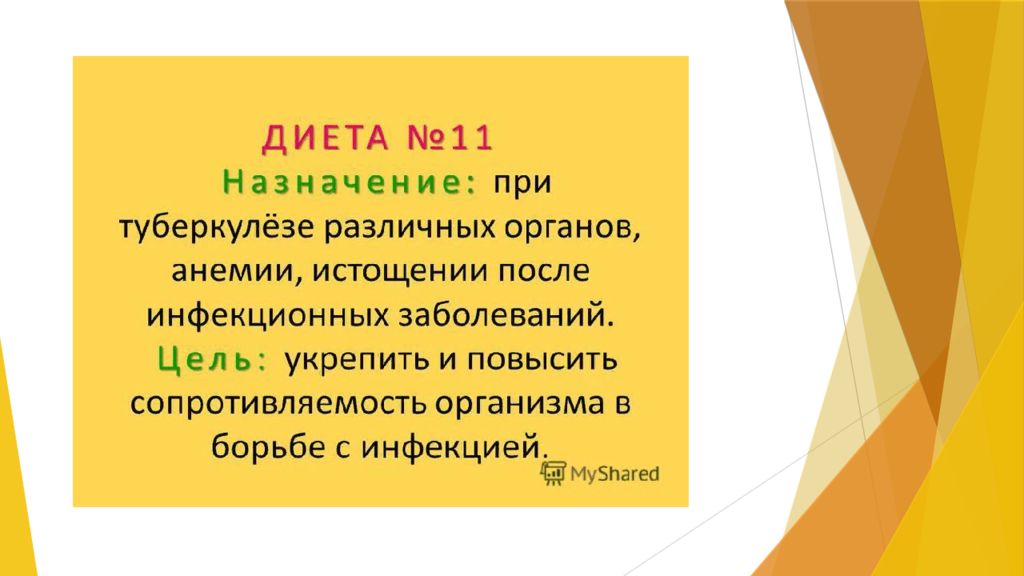 ДИЕТА №11

Назначение: при туберкулёзе различных органов, анемии, истощении после инфекционных заболеваний.

Цель: укрепить и повысить сопротивляемость организма в борьбе с инфекцией.

MyShared